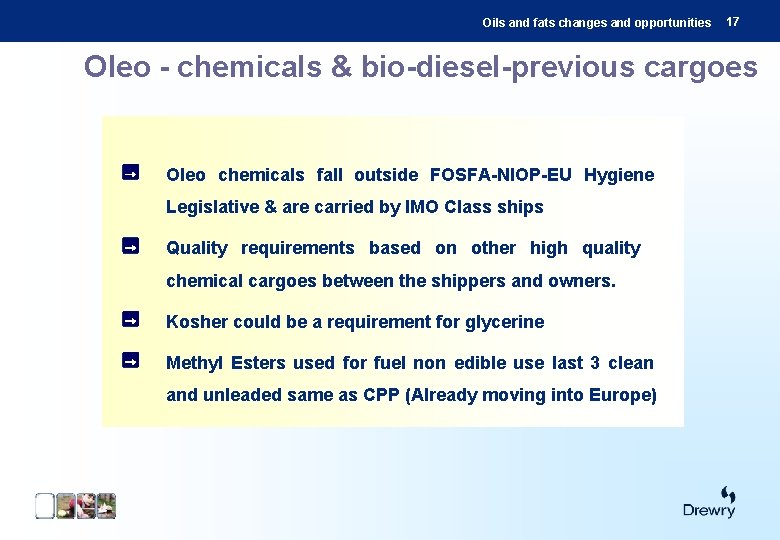 Oils and fats changes and opportunities 17

Oleo - chemicals & bio-diesel-previous cargoes

Oleo chemicals fall outside FOSFA-NIOP-EU Hygiene Legislative & are carried by IMO Class ships

Quality requirements based on other high quality chemical cargoes between the shippers and owners.

Kosher could be a requirement for glycerine

Methyl Esters used for fuel non edible use last 3 clean and unleaded same as CPP (Already moving into Europe)

Drewry